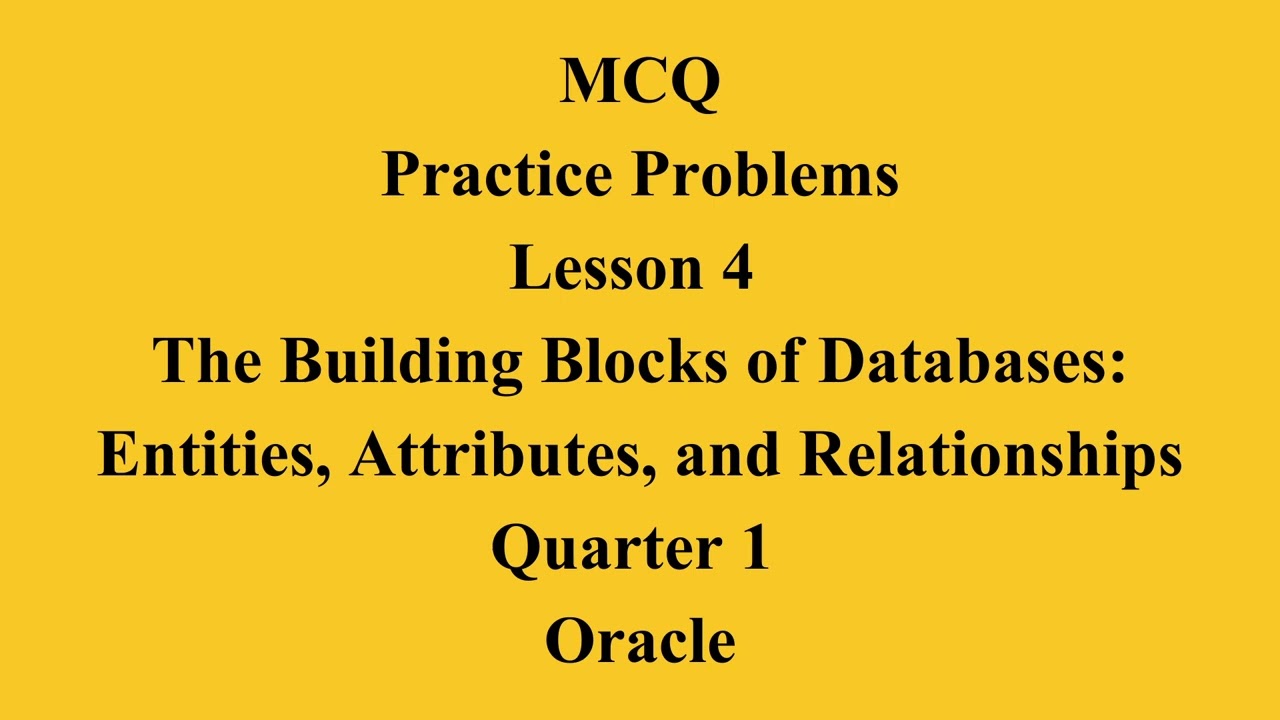 MCQ
Practice Problems
Lesson 4
The Building Blocks of Databases:
Entities, Attributes, and Relationships
Quarter 1
Oracle